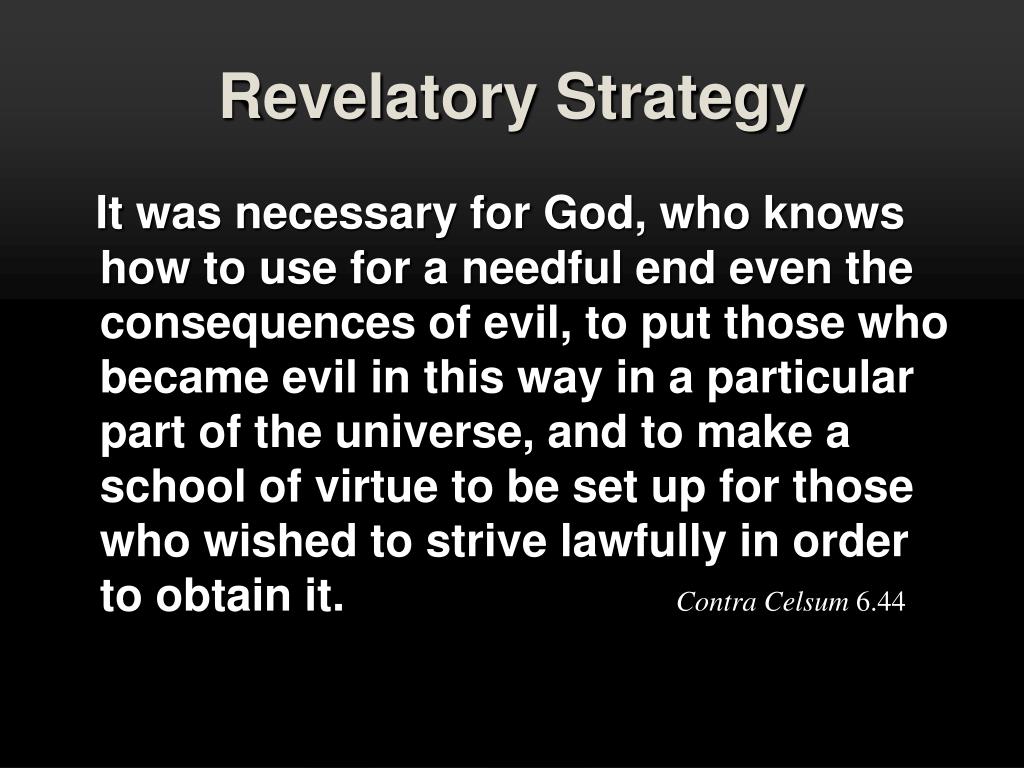 Revelatory Strategy

It was necessary for God, who knows how to use for a needful end even the consequences of evil, to put those who became evil in this way in a particular part of the universe, and to make a school of virtue to be set up for those who wished to strive lawfully in order to obtain it.

Contra Celsum 6.44